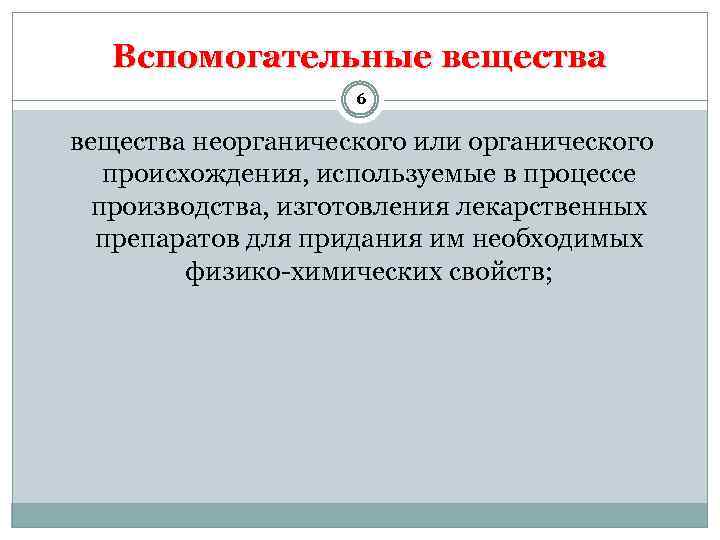 Вспомогательные вещества

6

вещества неорганического или органического происхождения, используемые в процессе производства, изготовления лекарственных препаратов для придания им необходимых физико-химических свойств;